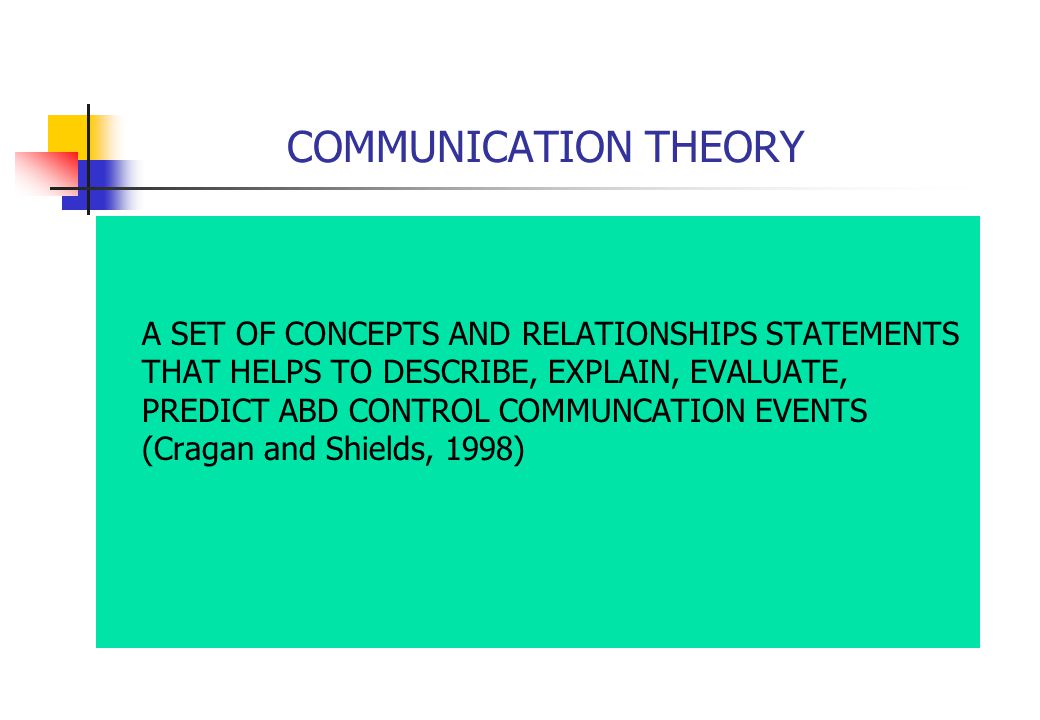 COMMUNICATION THEORY

A SET OF CONCEPTS AND RELATIONSHIPS STATEMENTS THAT HELPS TO DESCRIBE, EXPLAIN, EVALUATE, PREDICT ABD CONTROL COMMUNCATION EVENTS (Cragan and Shields, 1998)